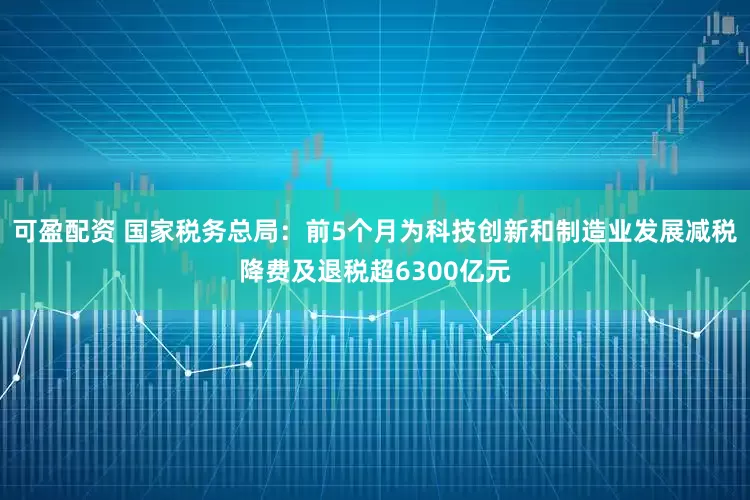 可盈配资 国家税务总局：前5个月为科技创新和制造业发展减税降费及退税超6300亿元